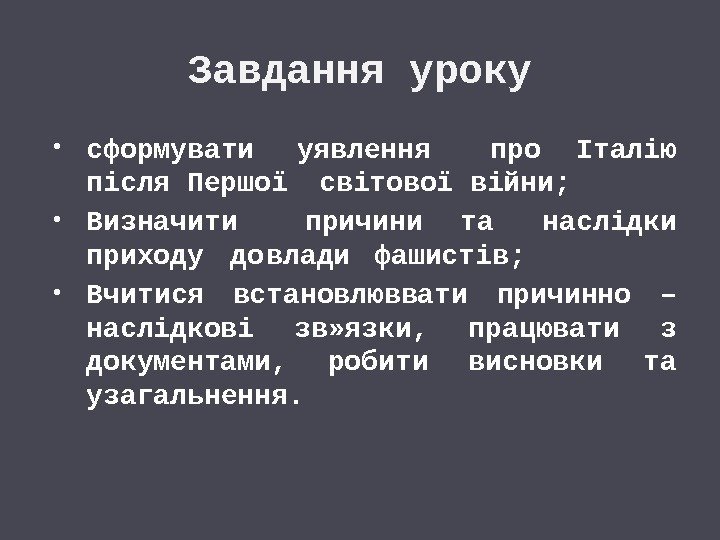 Завдання уроку

• сформувати уявлення про Італію після Першої світової війни;
• Визначити причини та наслідки приходу довлади фашистів;
• Вчитися встановлюввати причинно – наслідкові зв»язки, працювати з документами, робити висновки та узагальнення.